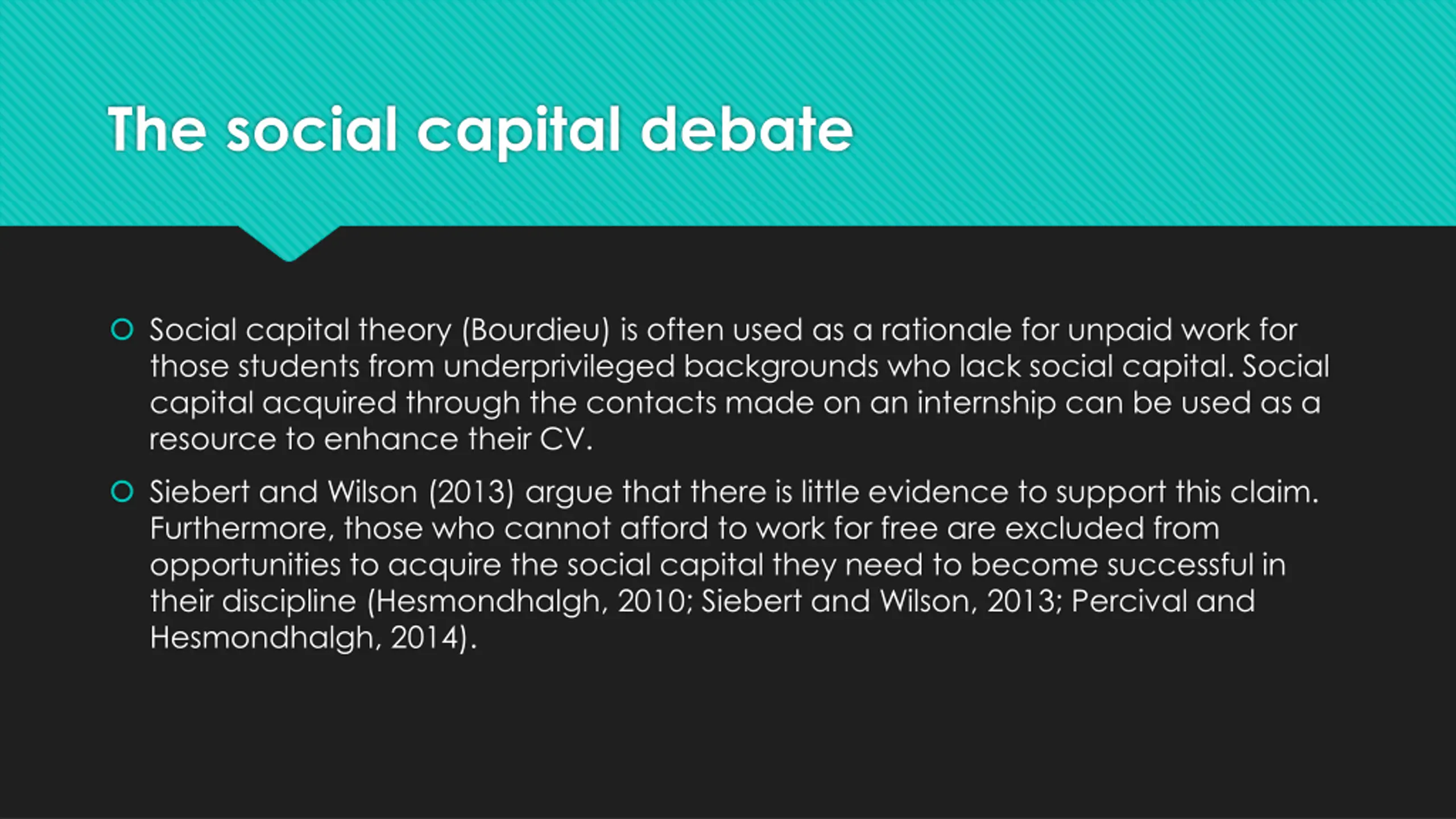 The social capital debate

Social capital theory (Bourdieu) is often used as a rationale for unpaid work for those students from underprivileged backgrounds who lack social capital. Social capital acquired through the contacts made on an internship can be used as a resource to enhance their CV.

Siebert and Wilson (2013) argue that there is little evidence to support this claim. Furthermore, those who cannot afford to work for free are excluded from opportunities to acquire the social capital they need to become successful in their discipline (Hesmondhalgh, 2010; Siebert and Wilson, 2013; Percival and Hesmondhalgh, 2014).